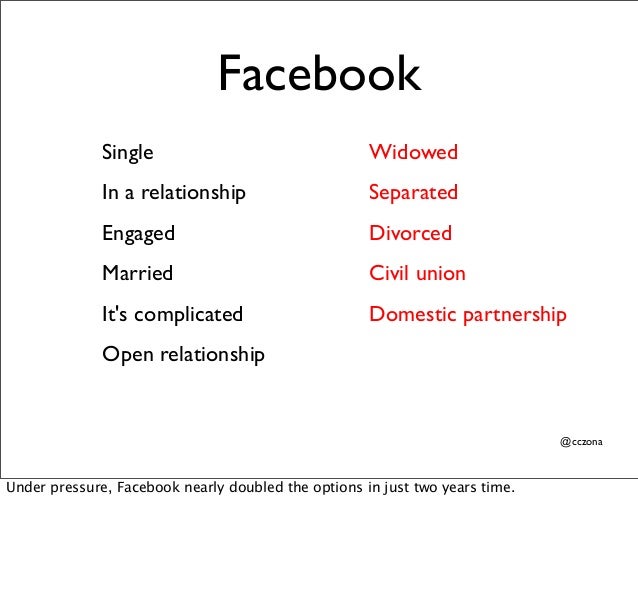 Facebook

Single
In a relationship
Engaged
Married
It's complicated
Open relationship

Widowed
Separated
Divorced
Civil union
Domestic partnership

@cczona

Under pressure, Facebook nearly doubled the options in just two years time.